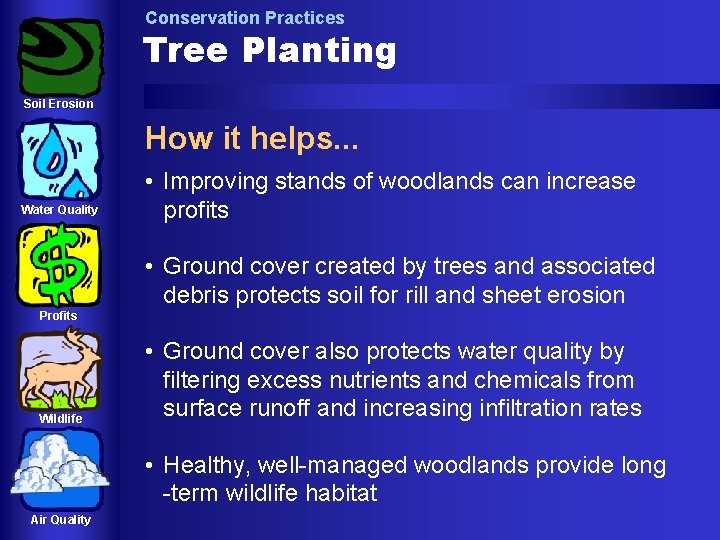 Soil Erosion

Water Quality

Profits

Wildlife

Air Quality

Conservation Practices

Tree Planting

How it helps...

• Improving stands of woodlands can increase profits

• Ground cover created by trees and associated debris protects soil for rill and sheet erosion

• Ground cover also protects water quality by filtering excess nutrients and chemicals from surface runoff and increasing infiltration rates

• Healthy, well-managed woodlands provide long -term wildlife habitat